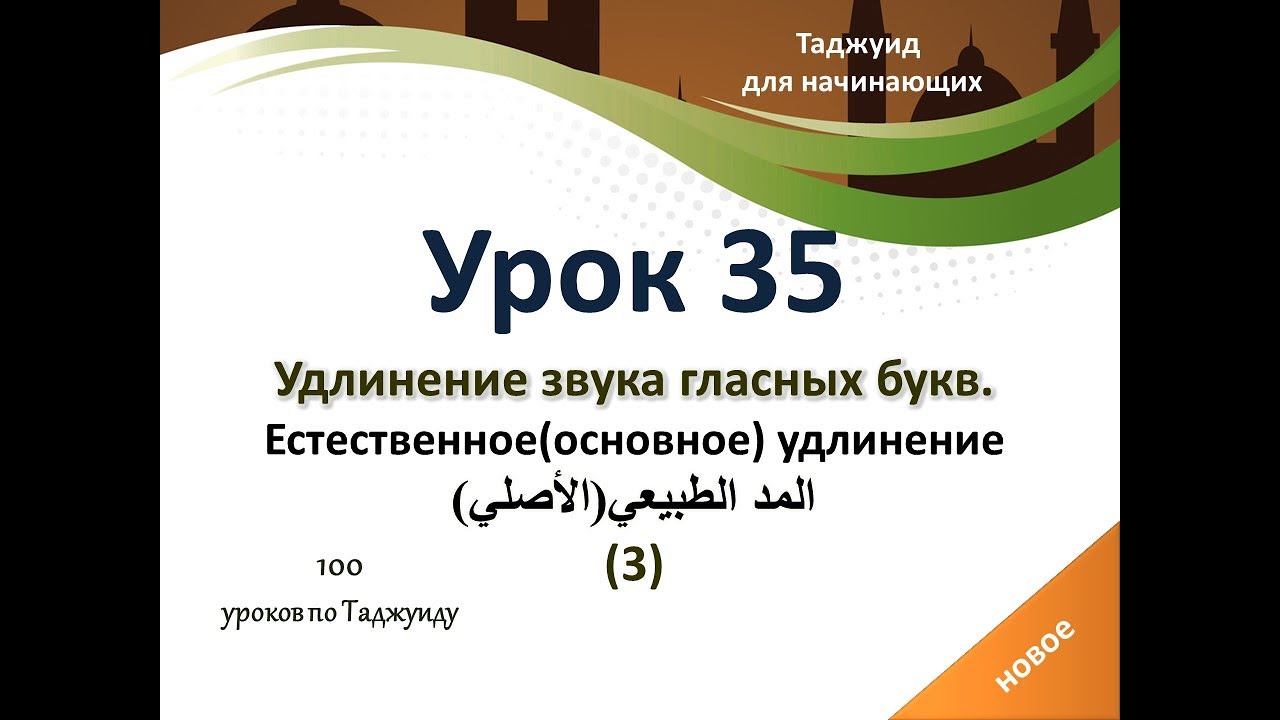 Таджуид для начинающих

Урок 35

Удлинение звука гласных букв.
Естественное(основное) удлинение
المد الطبيعي(الأصلي)
(3)

100
уроков по Таджуиду

новое